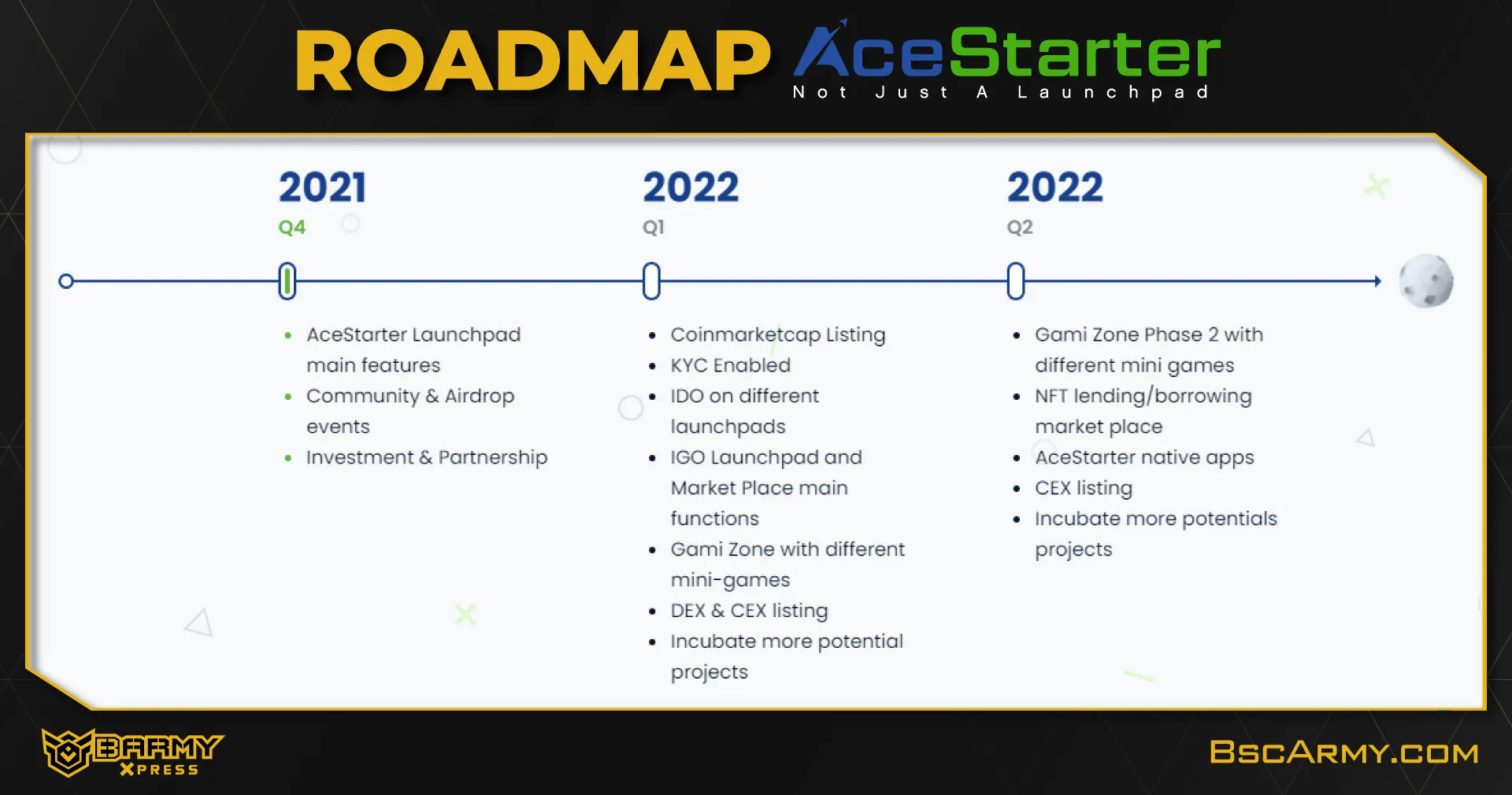 ROADMAP AceStarter
Not Just A Launchpad

2021
Q4

- AceStarter Launchpad main features
- Community & Airdrop events
- Investment & Partnership

2022
Q1

- Coinmarketcap Listing
- KYC Enabled
- IDO on different launchpads
- IGO Launchpad and Market Place main functions
- Gami Zone with different mini-games
- DEX & CEX listing
- Incubate more potential projects

2022
Q2

- Gami Zone Phase 2 with different mini games
- NFT lending/borrowing market place
- AceStarter native apps
- CEX listing
- Incubate more potentials projects

BARMY XPRESS

BSCARMY.COM